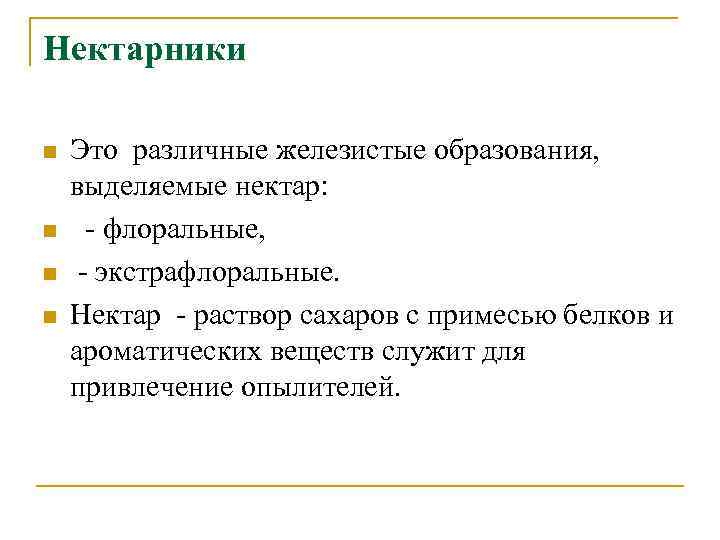 Нектарники

Это различные железистые образования, выделяемые нектар:

- флоральные,

- экстрафлоральные.

Нектар - раствор сахаров с примесью белков и ароматических веществ служит для привлечение опылителей.